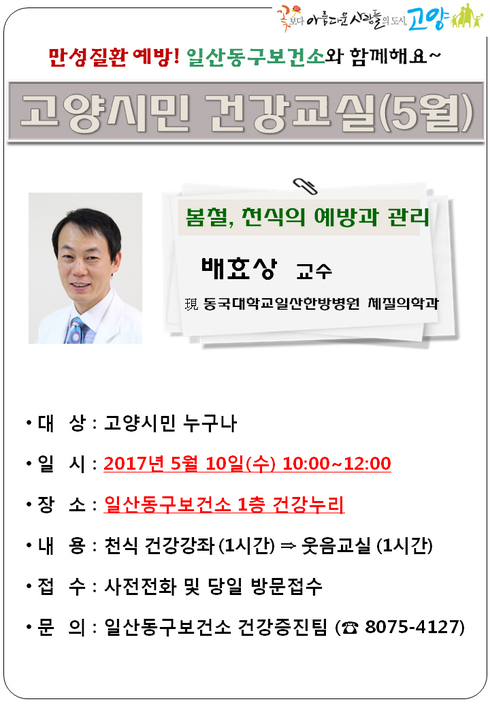 꽃보다 아름다운 사람들의 도시, 고양

만성질환 예방! 일산동구보건소와 함께해요~

고양시민 건강교실(5월)

봄철, 천식의 예방과 관리

배효상 교수

現 동국대학교일산한방병원 체질의학과

• 대 상 : 고양시민 누구나

• 일 시 : 2017년 5월 10일(수) 10:00~12:00

• 장 소 : 일산동구보건소 1층 건강누리

• 내 용 : 천식 건강강좌 (1시간) ⇒ 웃음교실 (1시간)

• 접 수 : 사전전화 및 당일 방문접수

• 문 의 : 일산동구보건소 건강증진팀 (☎ 8075-4127)